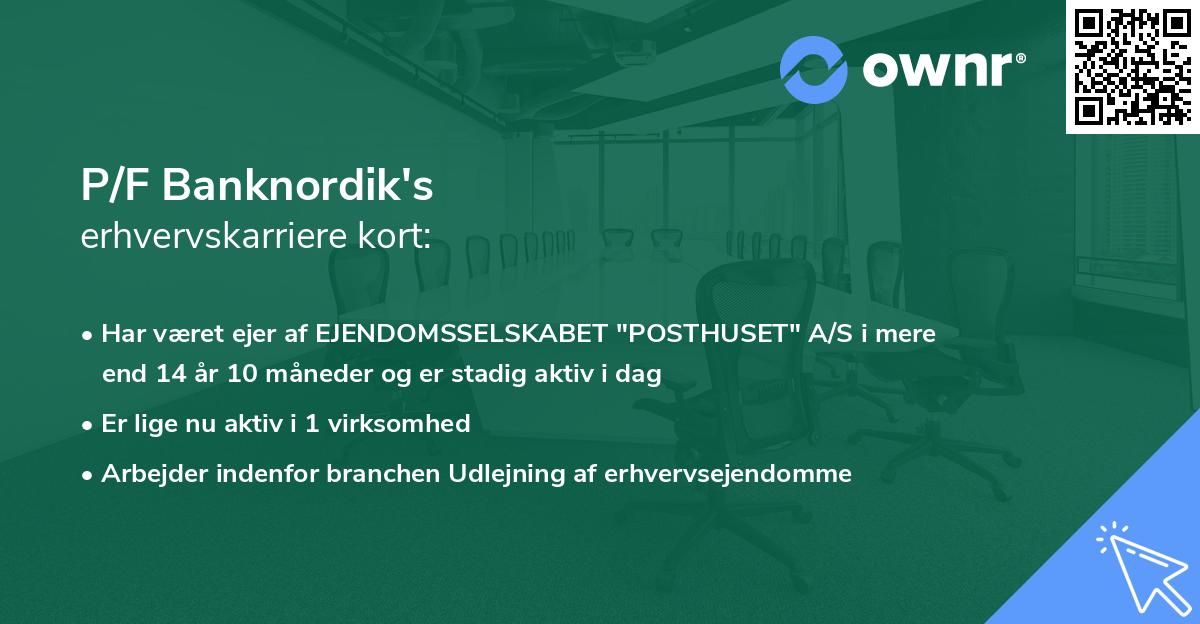 ownr®

P/F Banknordik's
erhvervskarriere kort:

• Har været ejer af EJENDOMSSELSKABET "POSTHUSET" A/S i mere end 14 år 10 måneder og er stadig aktiv i dag

• Er lige nu aktiv i 1 virksomhed

• Arbejder indenfor branchen Udlejning af erhvervsejendomme